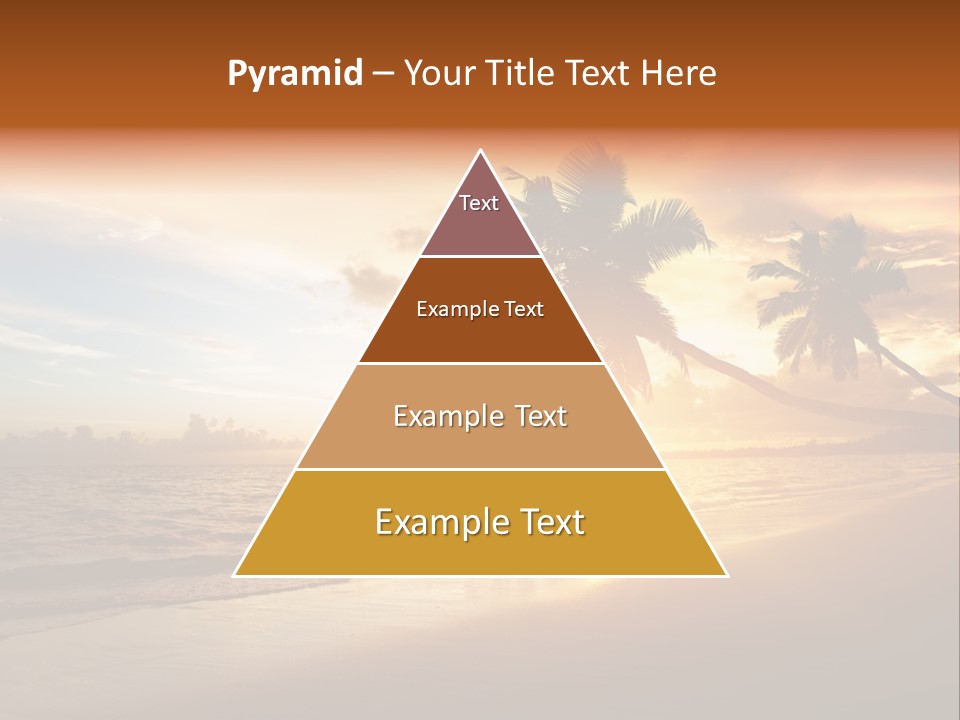 Pyramid – Your Title Text Here

Text

Example Text

Example Text

Example Text